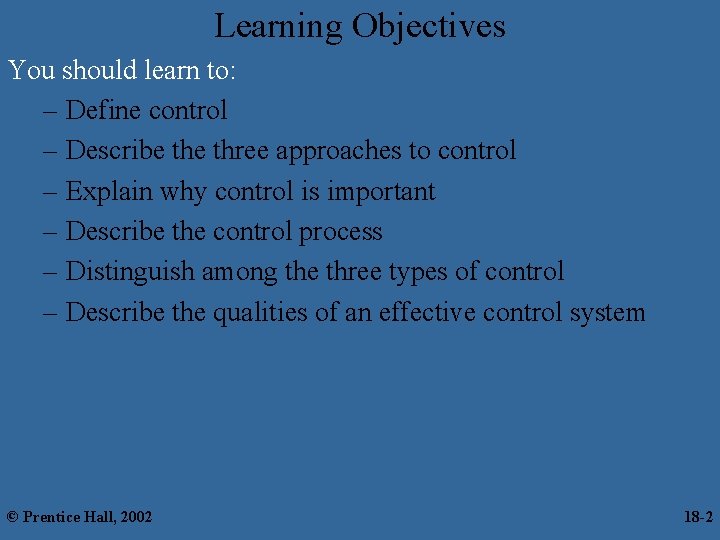 Learning Objectives

You should learn to:

– Define control
– Describe the three approaches to control
– Explain why control is important
– Describe the control process
– Distinguish among the three types of control
– Describe the qualities of an effective control system

© Prentice Hall, 2002

18-2